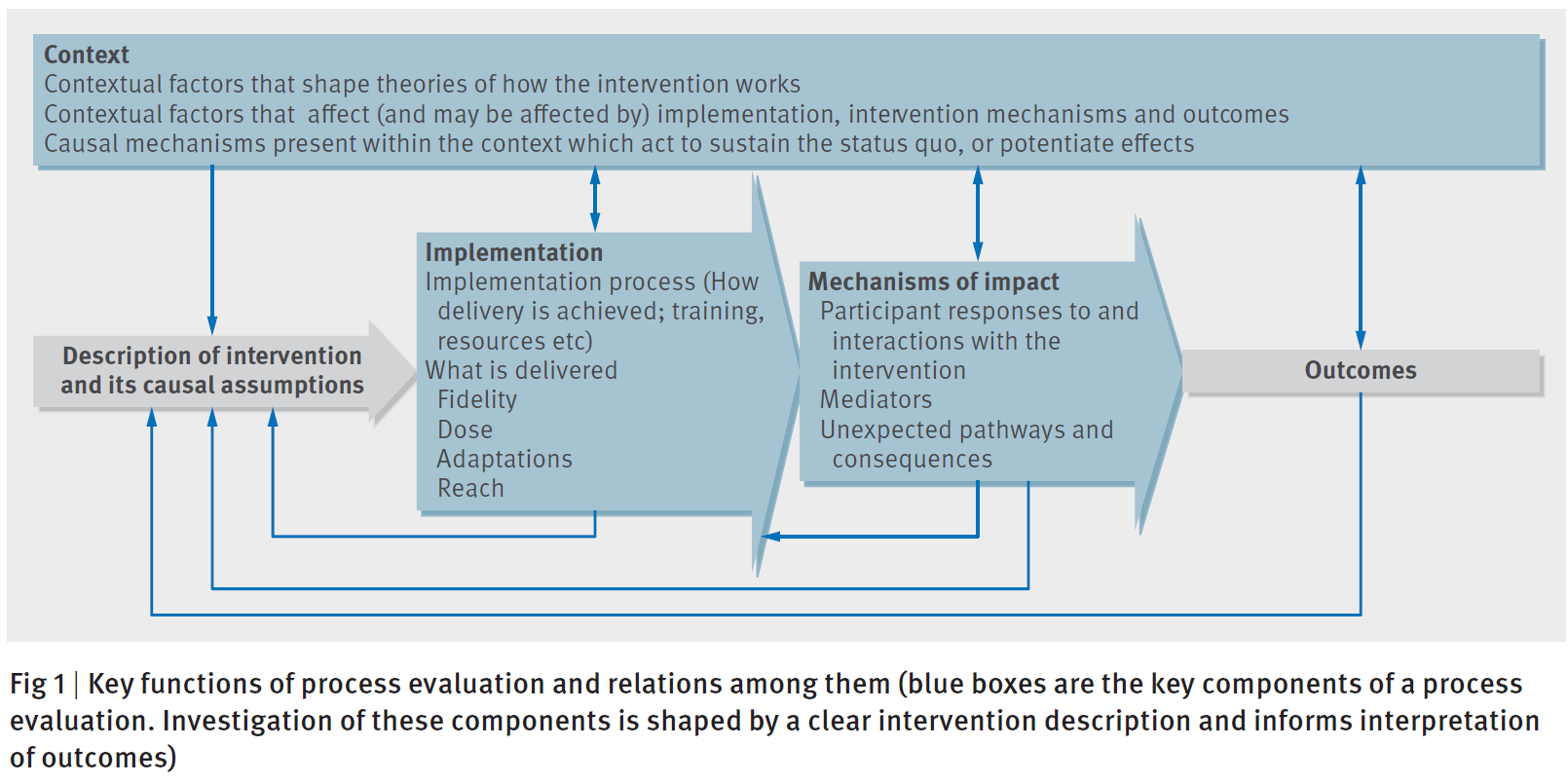 Context
Contextual factors that shape theories of how the intervention works
Contextual factors that affect (and may be affected by) implementation, intervention mechanisms and outcomes
Causal mechanisms present within the context which act to sustain the status quo, or potentiate effects

Description of intervention and its causal assumptions

Implementation
Implementation process (How delivery is achieved; training, resources etc)
What is delivered
Fidelity
Dose
Adaptations
Reach

Mechanisms of impact
Participant responses to and interactions with the intervention
Mediators
Unexpected pathways and consequences

Outcomes

Fig 1 | Key functions of process evaluation and relations among them (blue boxes are the key components of a process evaluation. Investigation of these components is shaped by a clear intervention description and informs interpretation of outcomes)